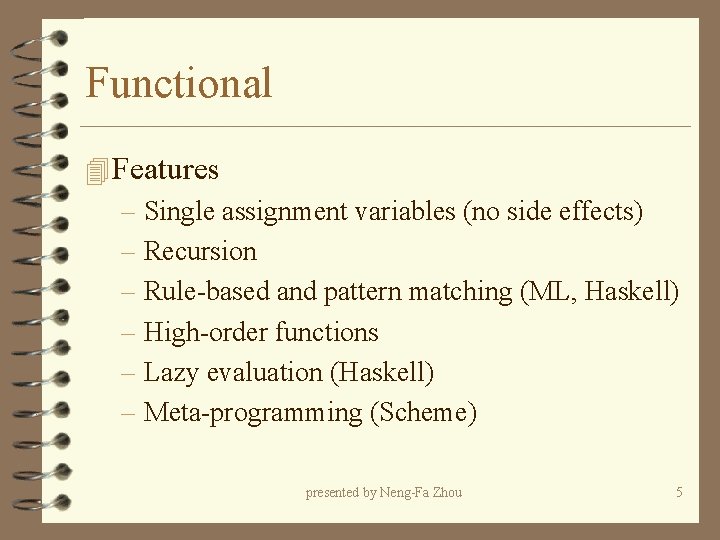 Functional

Features
– Single assignment variables (no side effects)
– Recursion
– Rule-based and pattern matching (ML, Haskell)
– High-order functions
– Lazy evaluation (Haskell)
– Meta-programming (Scheme)

presented by Neng-Fa Zhou

5